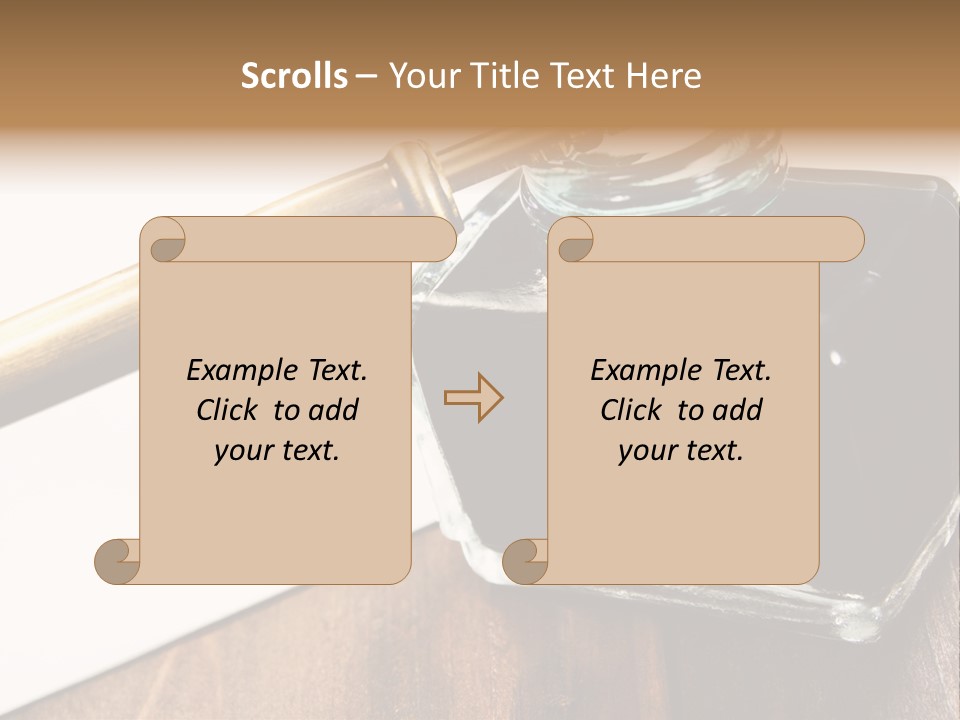 Scrolls – Your Title Text Here

Example Text. Click to add your text.

Example Text. Click to add your text.